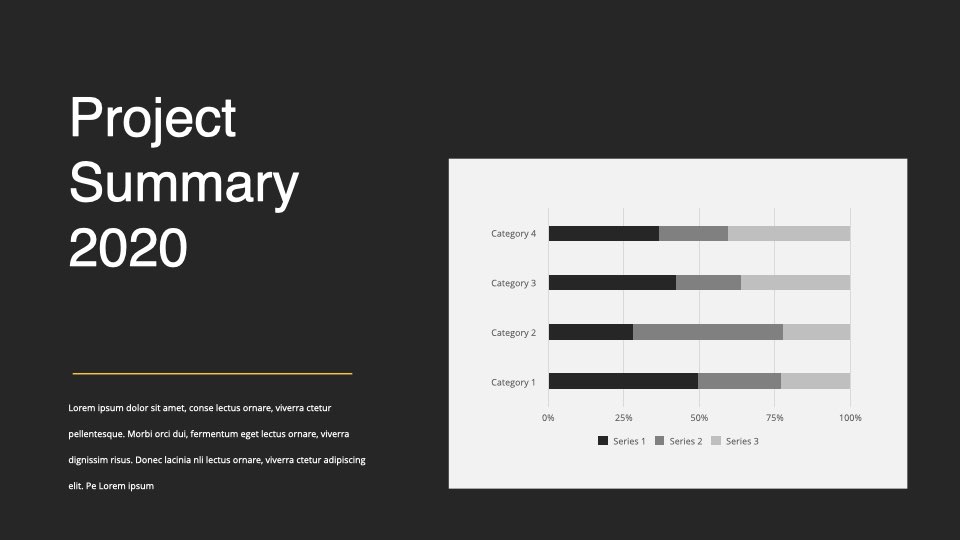 Project Summary 2020

Lorem ipsum dolor sit amet, conse lectus ornare, viverra ctetur pellentesque. Morbi orci dui, fermentum eget lectus ornare, viverra dignissim risus. Donec lacinia nli lectus ornare, viverra ctetur adipiscing elit. Pe Lorem ipsum

Category 4
Category 3
Category 2
Category 1
0%
25%
50%
75%
100%
Series 1
Series 2
Series 3